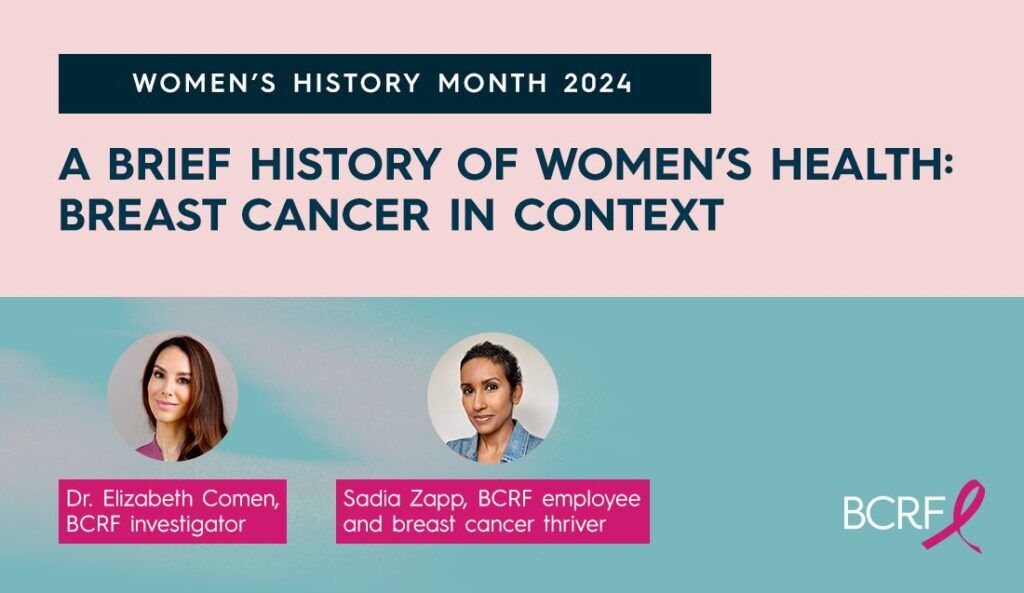 WOMEN'S HISTORY MONTH 2024

A BRIEF HISTORY OF WOMEN'S HEALTH: BREAST CANCER IN CONTEXT

Dr. Elizabeth Comen, BCRF investigator

Sadia Zapp, BCRF employee and breast cancer thriver

BCRF